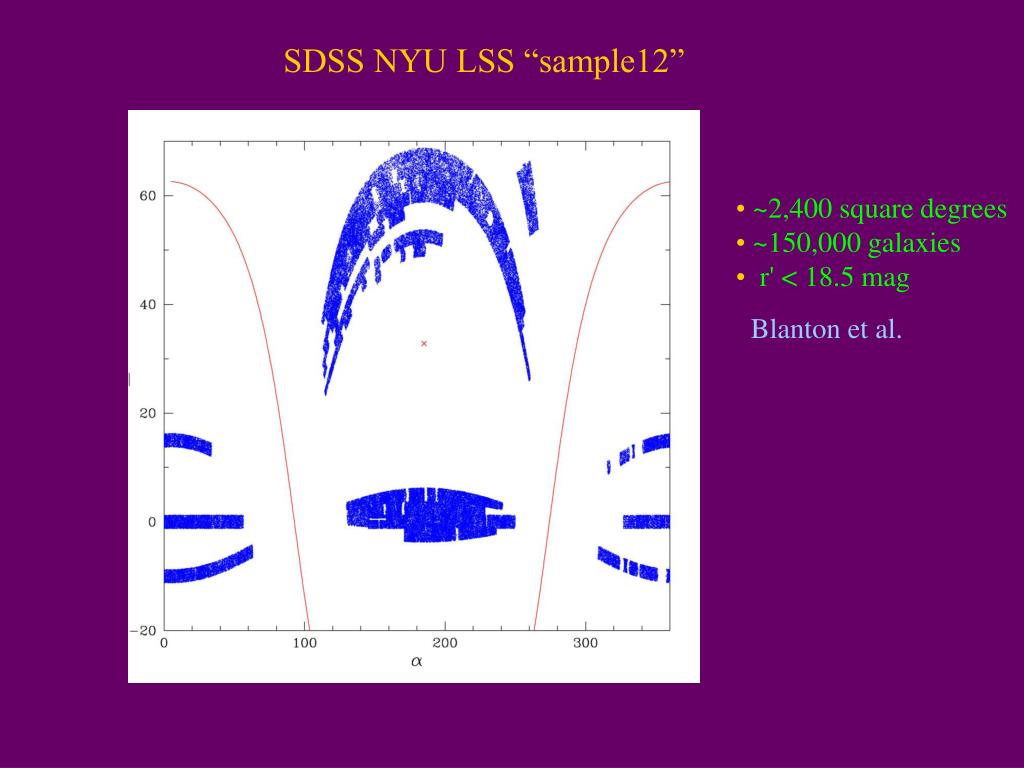 SDSS NYU LSS “sample12”

60
40
20
0
−20
0
100
200
300
$\alpha$

• ~2,400 square degrees
• ~150,000 galaxies
• r' < 18.5 mag

Blanton et al.